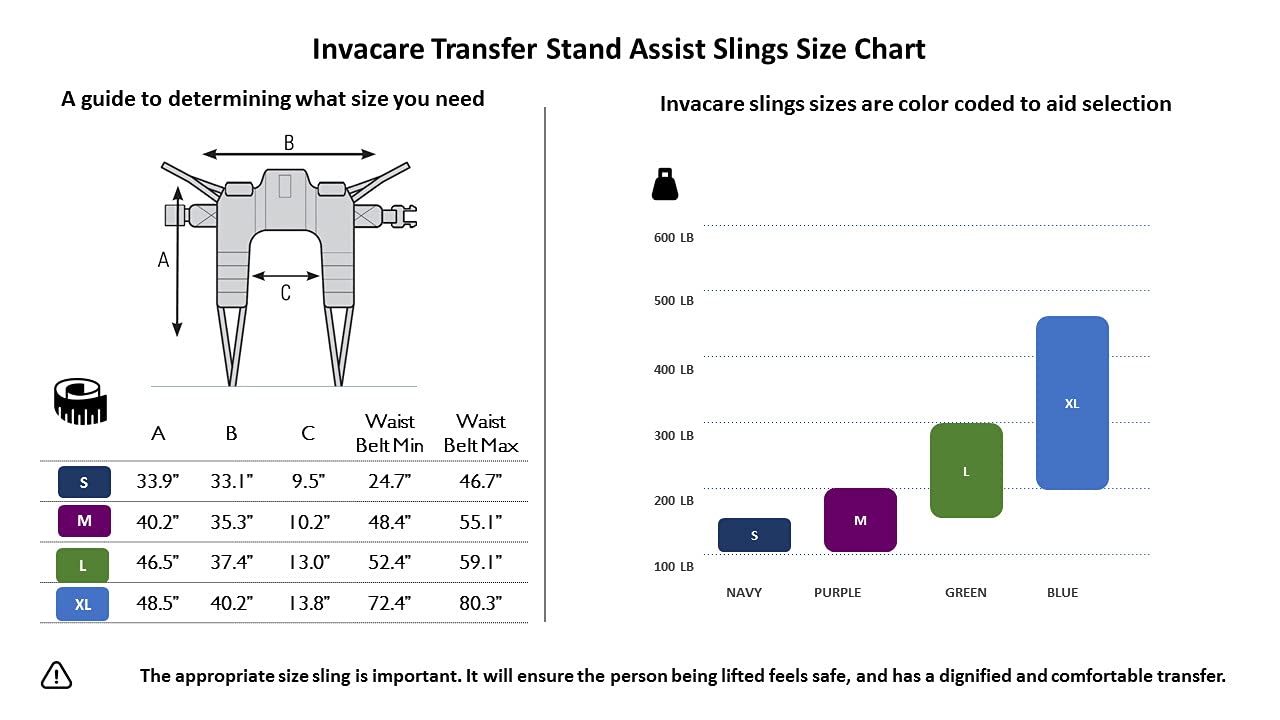 Invacare Transfer Stand Assist Slings Size Chart

A guide to determining what size you need

B

A

C

| | A | B | C | Waist Belt Min | Waist Belt Max |
|---|---|---|---|---|---|
| S | 33.9" | 33.1" | 9.5" | 24.7" | 46.7" |
| M | 40.2" | 35.3" | 10.2" | 48.4" | 55.1" |
| L | 46.5" | 37.4" | 13.0" | 52.4" | 59.1" |
| XL | 48.5" | 40.2" | 13.8" | 72.4" | 80.3" |

Invacare slings sizes are color coded to aid selection

600 LB
500 LB
400 LB
300 LB
200 LB
100 LB

S
M
L
XL

NAVY PURPLE GREEN BLUE

The appropriate size sling is important. It will ensure the person being lifted feels safe, and has a dignified and comfortable transfer.